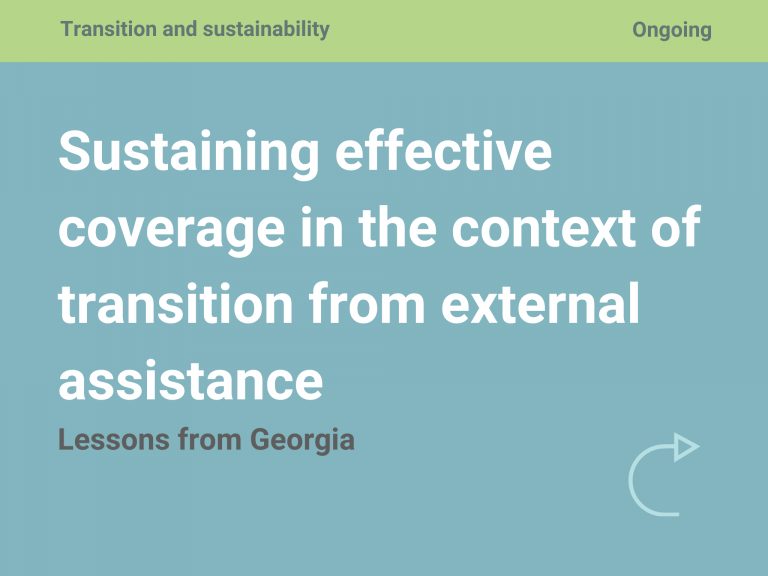 Transition and sustainability

Ongoing

Sustaining effective coverage in the context of transition from external assistance

Lessons from Georgia